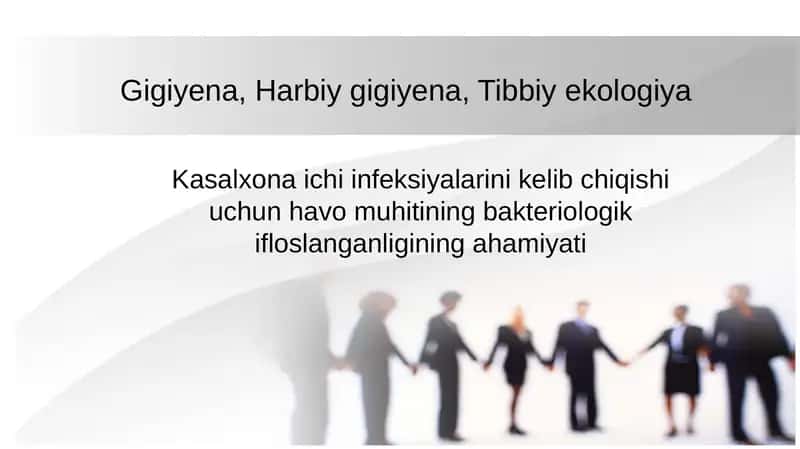 Gigiyena, Harbiy gigiyena, Tibbiy ekologiya

Kasalxona ichi infeksiyalarini kelib chiqishi uchun havo muhitining bakteriologik ifloslanganligining ahamiyati